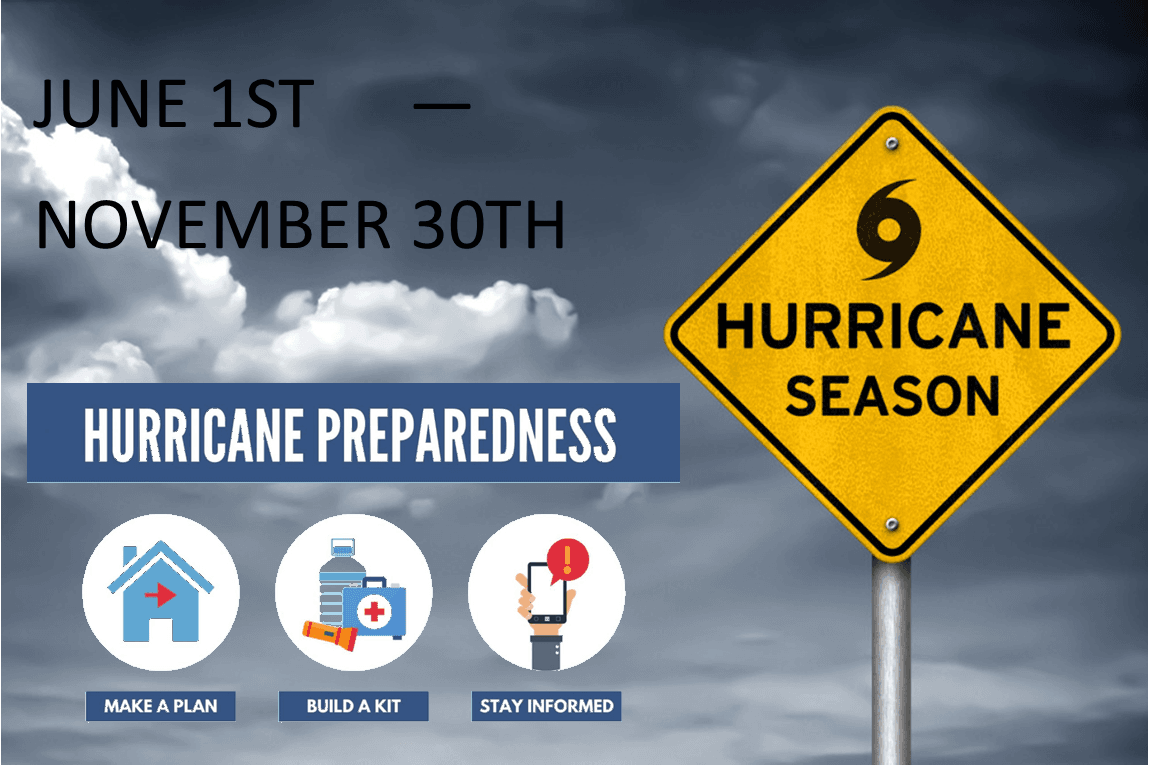 JUNE 1ST — NOVEMBER 30TH

HURRICANE SEASON

HURRICANE PREPAREDNESS

MAKE A PLAN

BUILD A KIT

STAY INFORMED